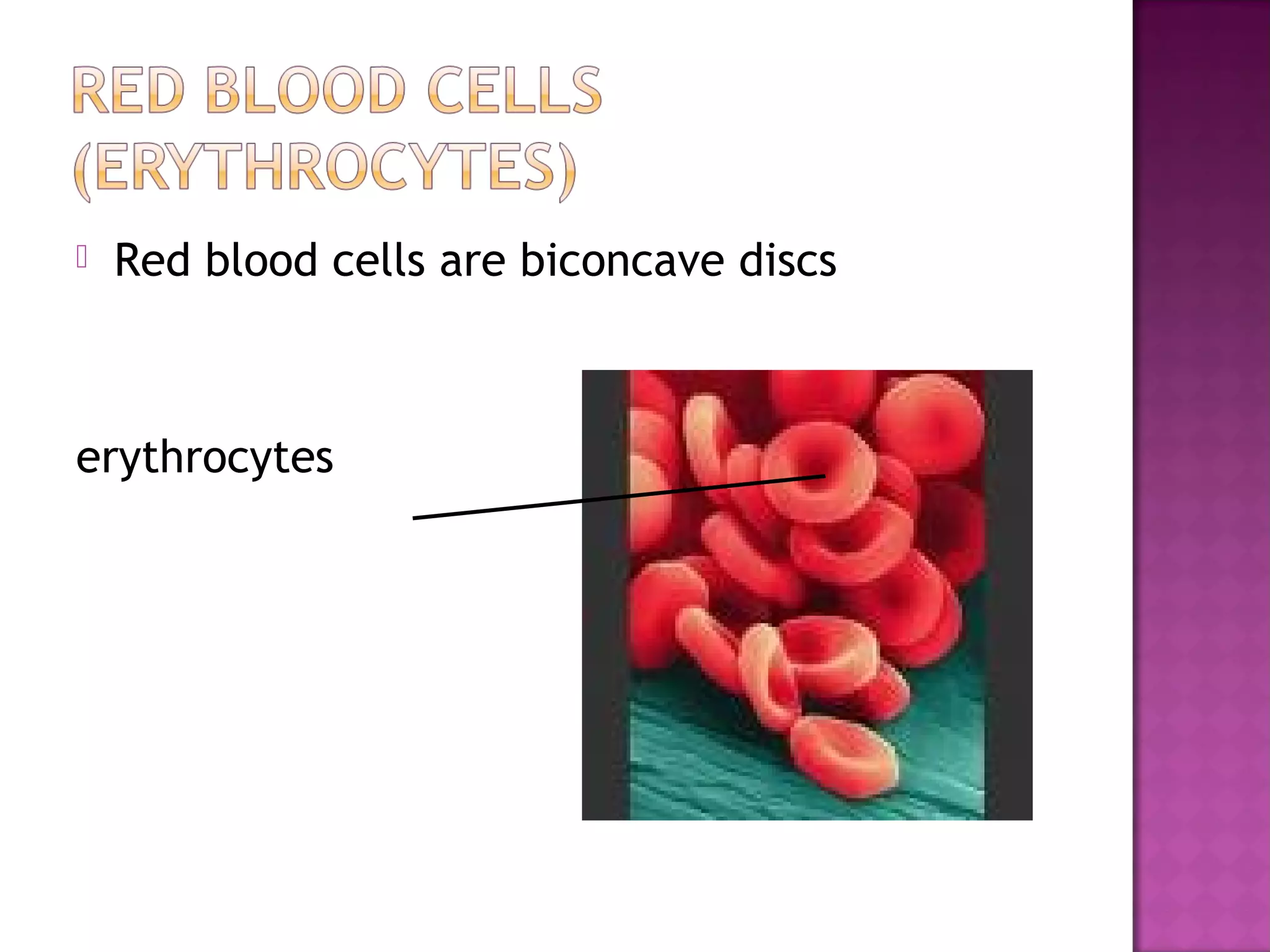 RED BLOOD CELLS (ERYTHROCYTES)

Red blood cells are biconcave discs

erythrocytes